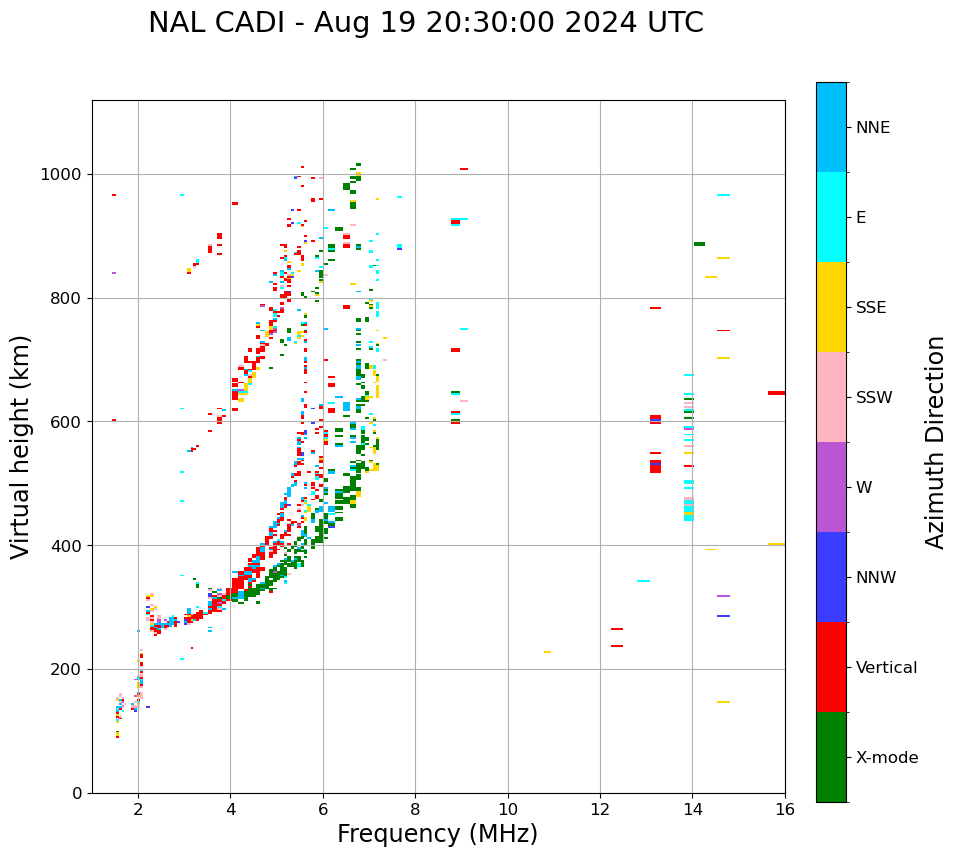 NAL CADI - Aug 19 20:30:00 2024 UTC

Virtual height (km)

1000
800
600
400
200
0

2
4
6
8
10
12
14
16

Frequency (MHz)

NNE
E
SSE
SSW
W
NNW
Vertical
X-mode

Azimuth Direction